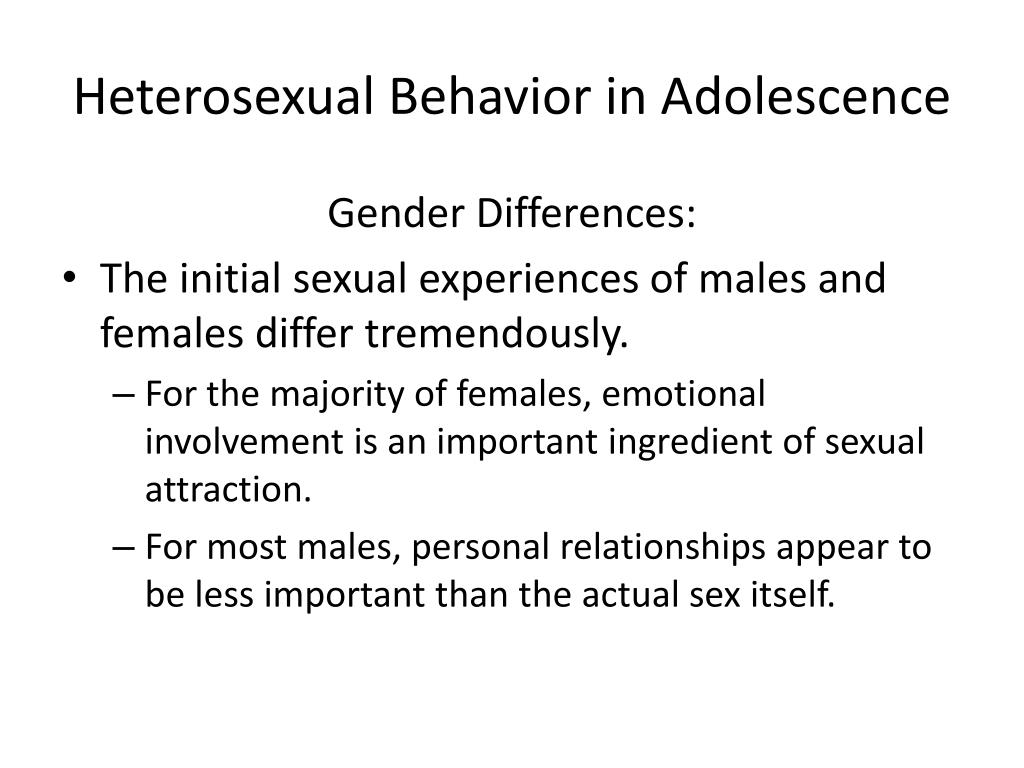 Heterosexual Behavior in Adolescence

Gender Differences:

• The initial sexual experiences of males and females differ tremendously.
– For the majority of females, emotional involvement is an important ingredient of sexual attraction.
– For most males, personal relationships appear to be less important than the actual sex itself.